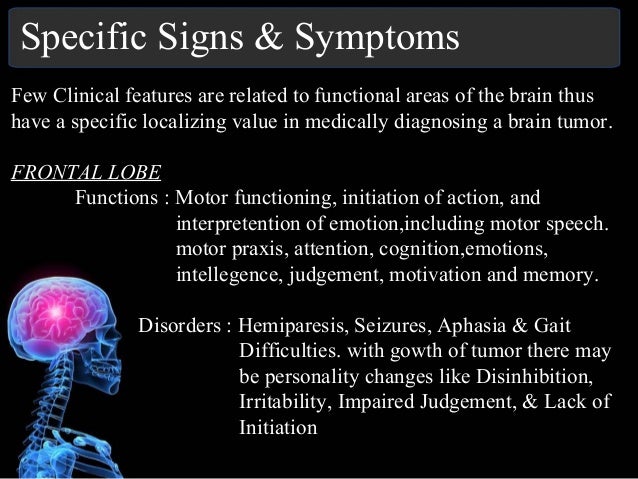 Specific Signs & Symptoms

Few Clinical features are related to functional areas of the brain thus have a specific localizing value in medically diagnosing a brain tumor.

FRONTAL LOBE

Functions : Motor functioning, initiation of action, and interpretention of emotion,including motor speech. motor praxis, attention, cognition,emotions, intellegence, judgement, motivation and memory.

Disorders : Hemiparesis, Seizures, Aphasia & Gait Difficulties. with gowth of tumor there may be personality changes like Disinhibition, Irritability, Impaired Judgement, & Lack of Initiation